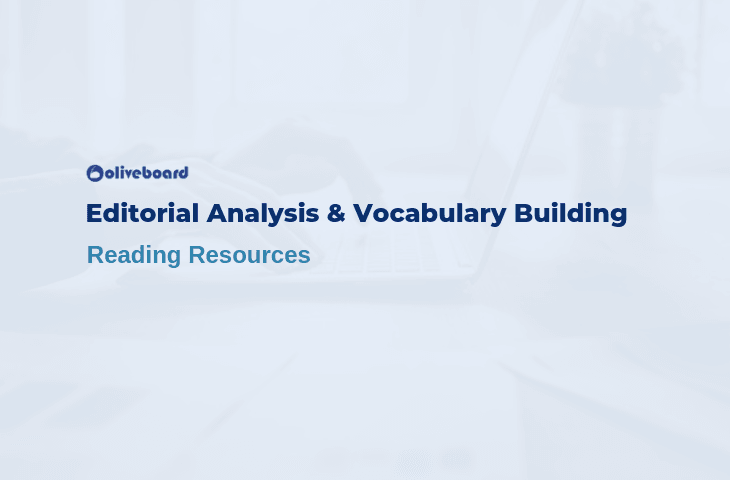 oliveboard

Editorial Analysis & Vocabulary Building

Reading Resources